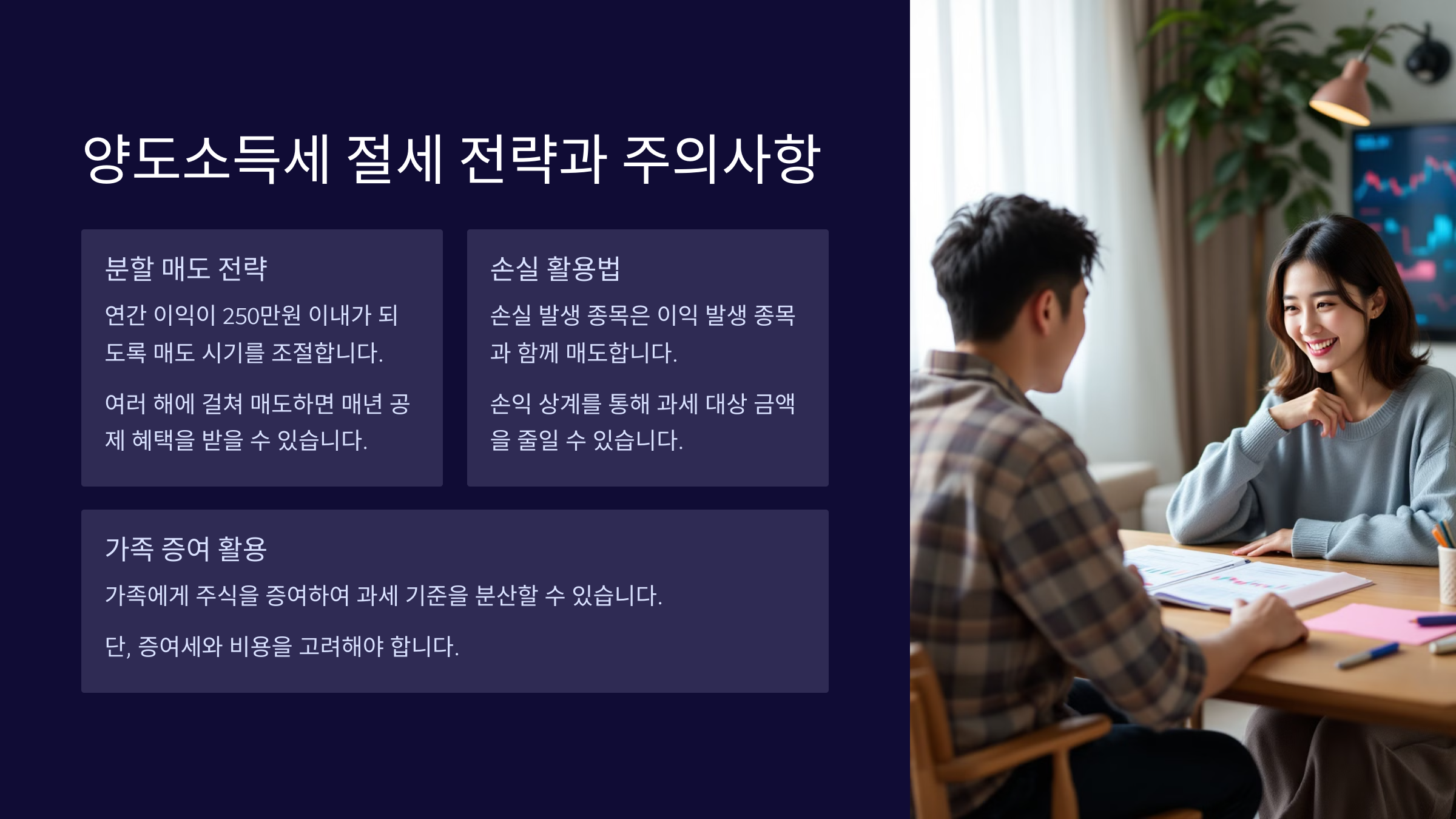 양도소득세 절세 전략과 주의사항

분할 매도 전략

연간 이익이 250만원 이내가 되도록 매도 시기를 조절합니다.

여러 해에 걸쳐 매도하면 매년 공제 혜택을 받을 수 있습니다.

손실 활용법

손실 발생 종목은 이익 발생 종목과 함께 매도합니다.

손익 상계를 통해 과세 대상 금액을 줄일 수 있습니다.

가족 증여 활용

가족에게 주식을 증여하여 과세 기준을 분산할 수 있습니다.

단, 증여세와 비용을 고려해야 합니다.